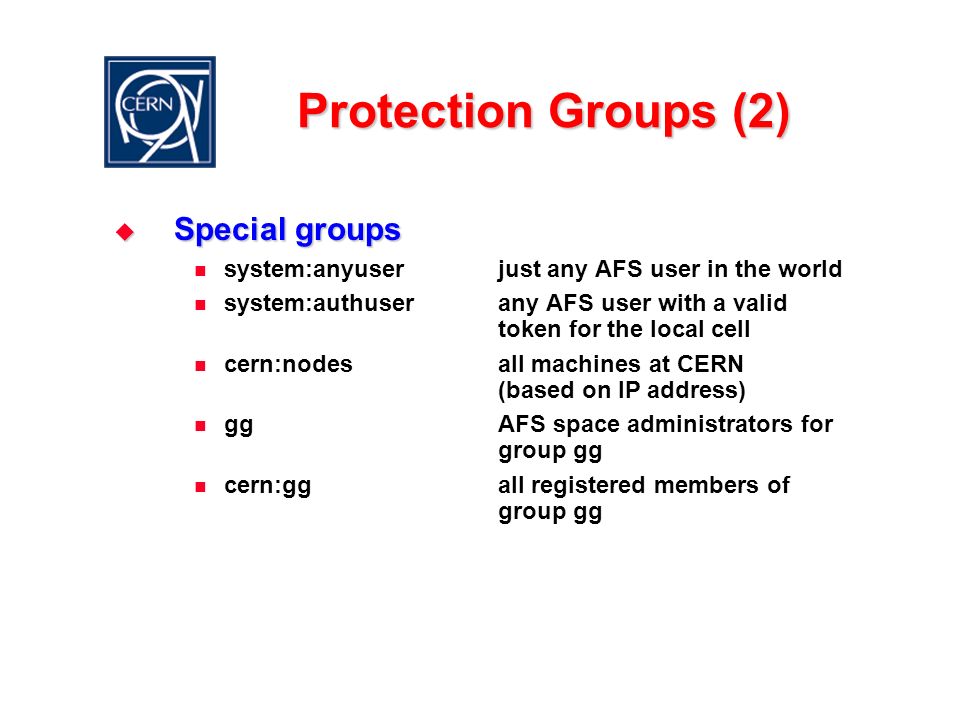 CERN

Protection Groups (2)

Special groups

system:anyuser just any AFS user in the world

system:authuser any AFS user with a valid token for the local cell

cern:nodes all machines at CERN (based on IP address)

gg AFS space administrators for group gg

cern:gg all registered members of group gg